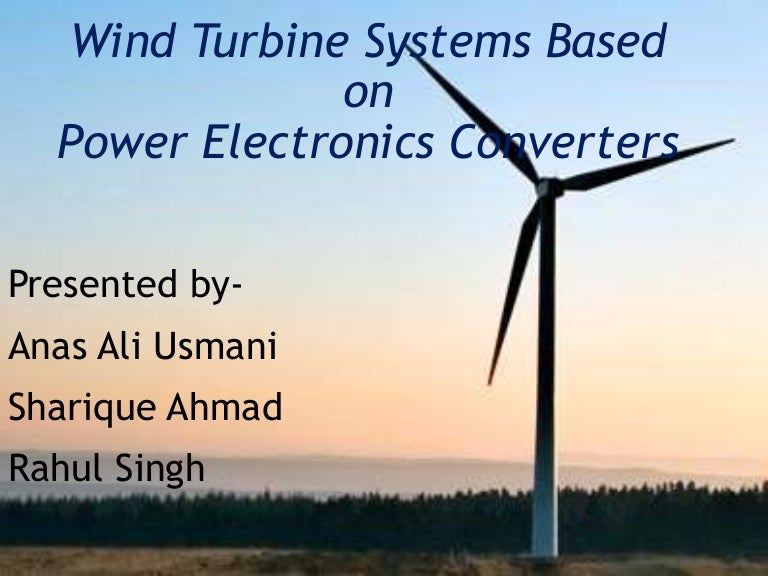 Wind Turbine Systems Based
on
Power Electronics Converters

Presented by-
Anas Ali Usmani
Sharique Ahmad
Rahul Singh